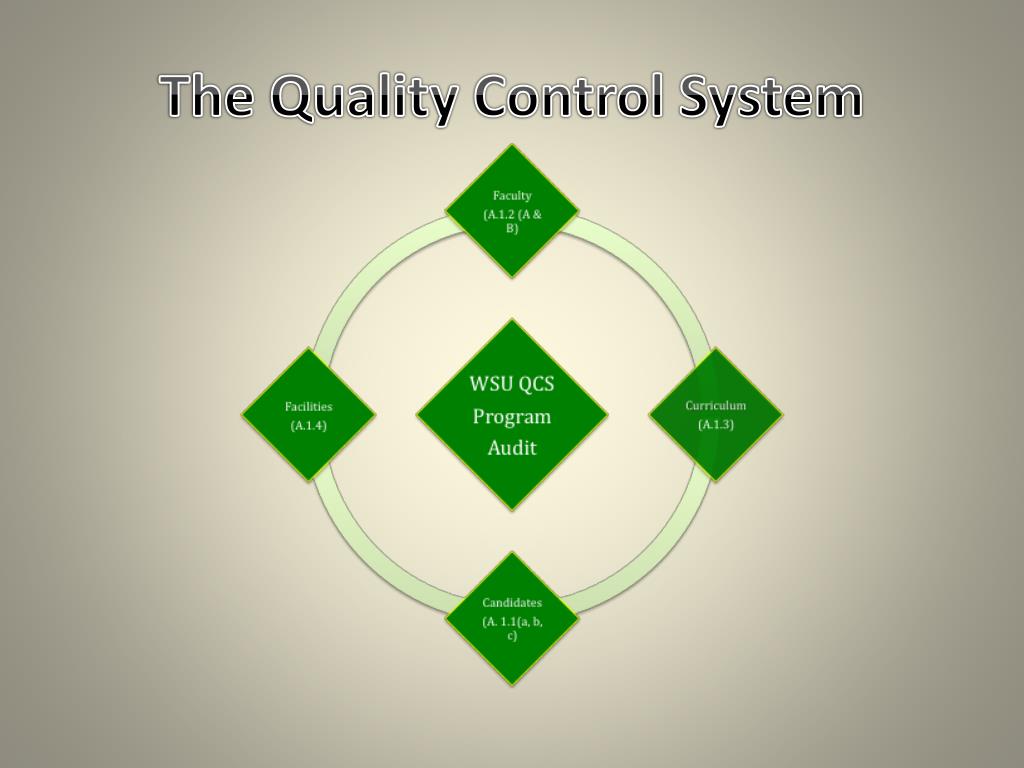 The Quality Control System

Faculty
(A.1.2 (A & B)

Facilities
(A.1.4)

WSU QCS
Program
Audit

Curriculum
(A.1.3)

Candidates
(A. 1.1(a, b, c)